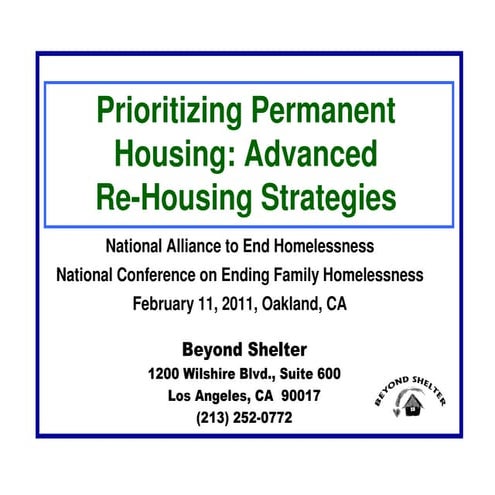 Prioritizing Permanent Housing: Advanced Re-Housing Strategies

National Alliance to End Homelessness
National Conference on Ending Family Homelessness
February 11, 2011, Oakland, CA

Beyond Shelter
1200 Wilshire Blvd., Suite 600
Los Angeles, CA 90017
(213) 252-0772

BEYOND SHELTER